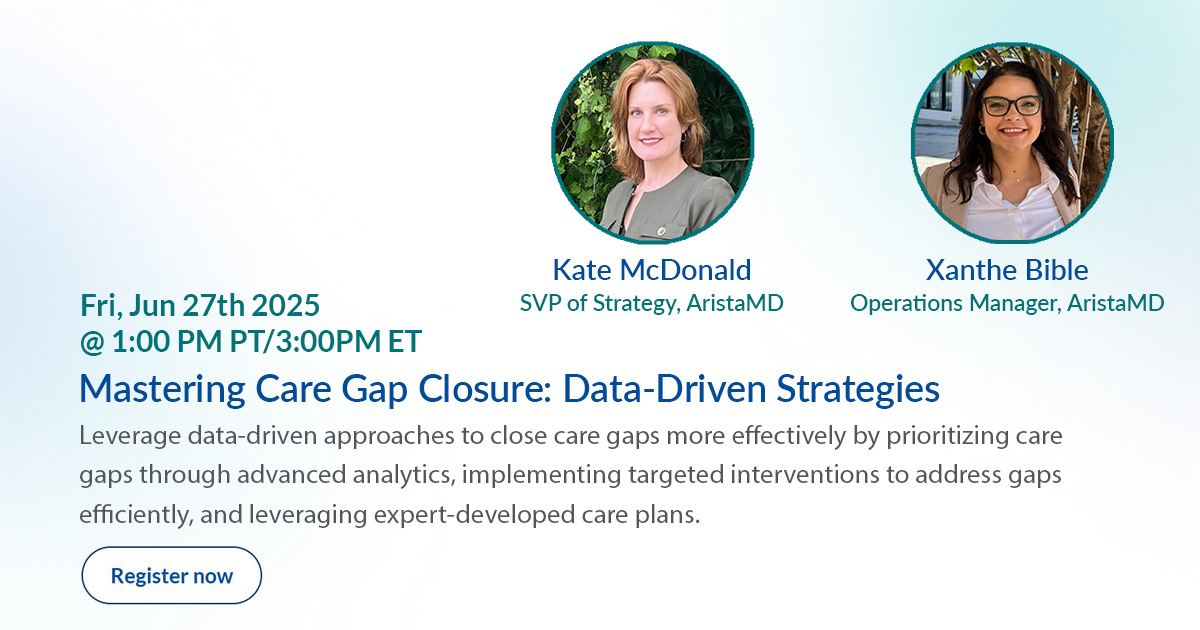 Kate McDonald
SVP of Strategy, AristaMD

Xanthe Bible
Operations Manager, AristaMD

Fri, Jun 27th 2025
@ 1:00 PM PT/3:00PM ET

Mastering Care Gap Closure: Data-Driven Strategies

Leverage data-driven approaches to close care gaps more effectively by prioritizing care gaps through advanced analytics, implementing targeted interventions to address gaps efficiently, and leveraging expert-developed care plans.

Register now